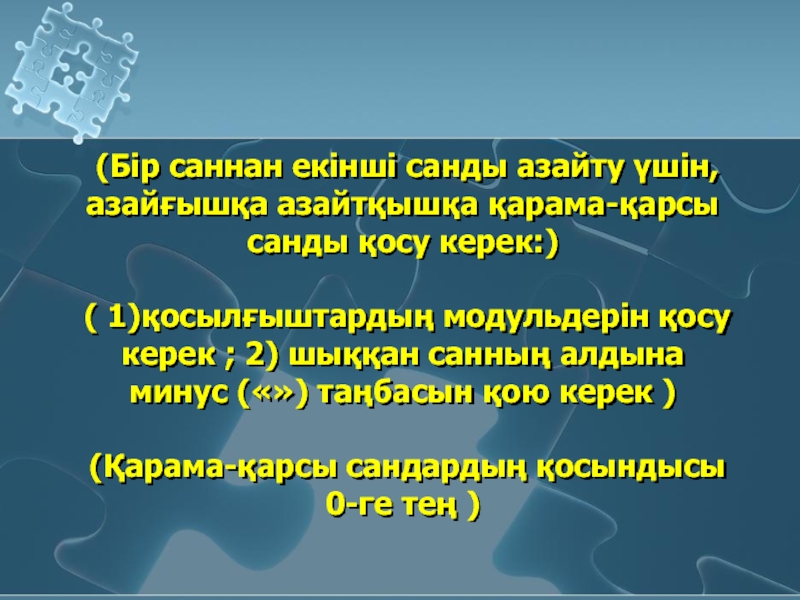 (Бір саннан екінші санды азайту үшін, азайғышқа азайтқышқа қарама-қарсы санды қосу керек:)

( 1)қосылғыштардың модульдерін қосу керек ; 2) шыққан санның алдына минус («») таңбасын қою керек )

(Қарама-қарсы сандардың қосындысы 0-ге тең )